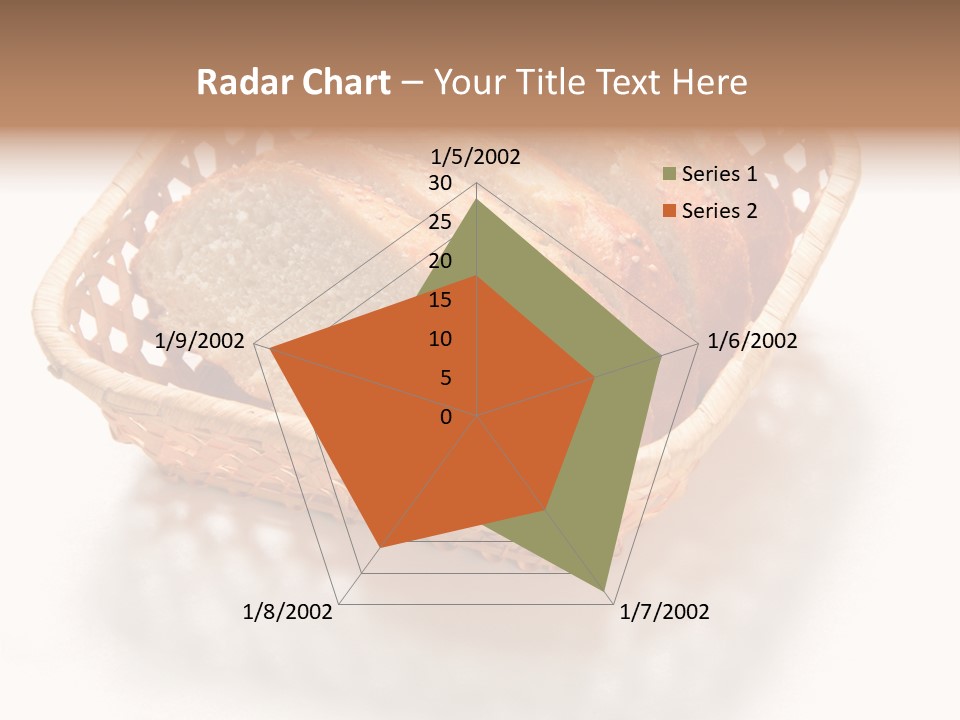 Radar Chart – Your Title Text Here

1/5/2002
30
25
20
15
10
5
0
1/6/2002
1/7/2002
1/8/2002
1/9/2002

Series 1
Series 2